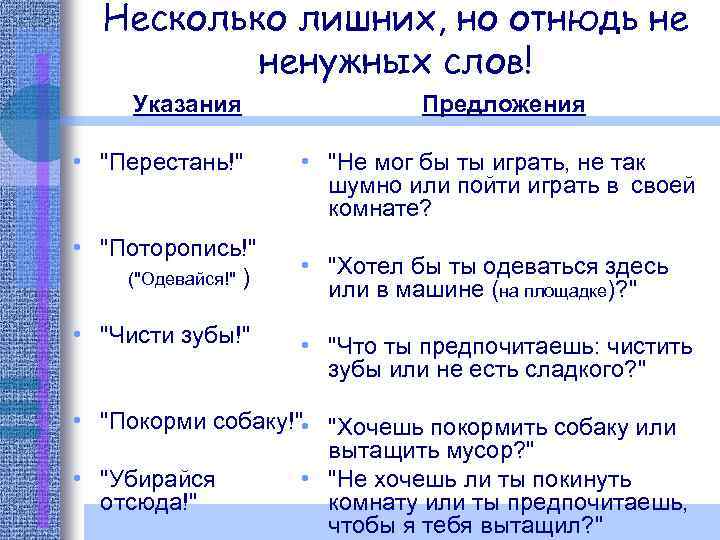 Несколько лишних, но отнюдь не ненужных слов!

Указания

• "Перестань!"

• "Поторопись!" ("Одевайся!" )

• "Чисти зубы!"

• "Покорми собаку!"

• "Убирайся отсюда!"

Предложения

• "Не мог бы ты играть, не так шумно или пойти играть в своей комнате?

• "Хотел бы ты одеваться здесь или в машине (на площадке)?"

• "Что ты предпочитаешь: чистить зубы или не есть сладкого?"

• "Хочешь покормить собаку или вытащить мусор?"

• "Не хочешь ли ты покинуть комнату или ты предпочитаешь, чтобы я тебя вытащил?"